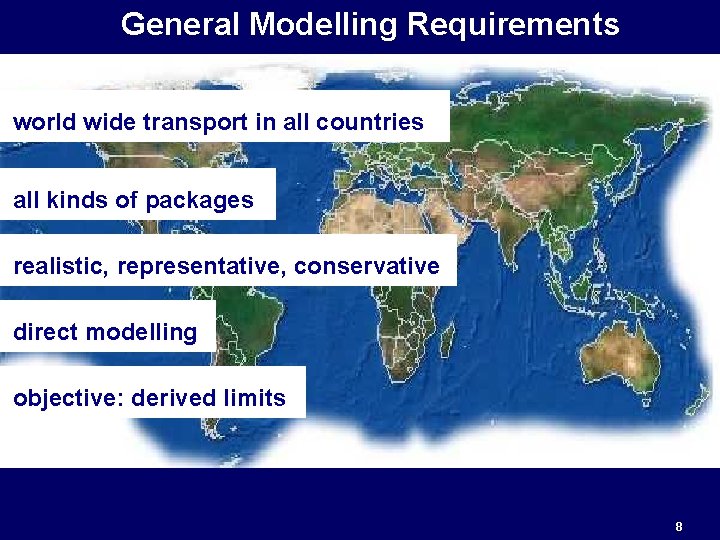 General Modelling Requirements

world wide transport in all countries

all kinds of packages

realistic, representative, conservative

direct modelling

objective: derived limits

8